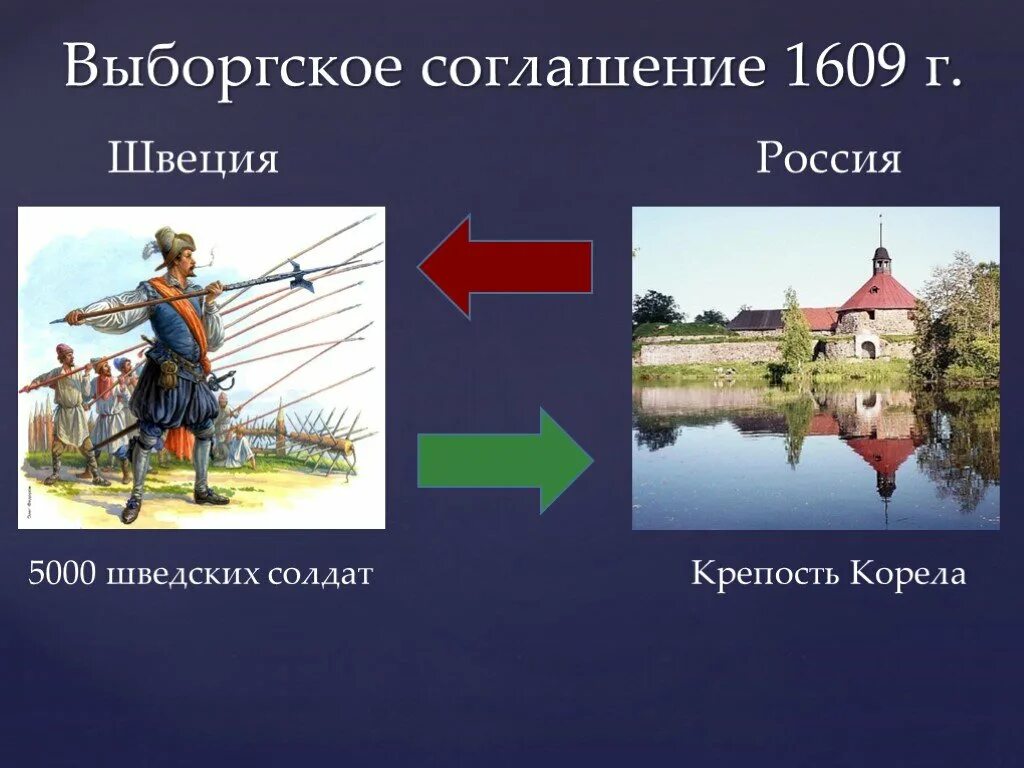 Выборгское соглашение 1609 г.

Швеция

Россия

5000 шведских солдат

Крепость Корела